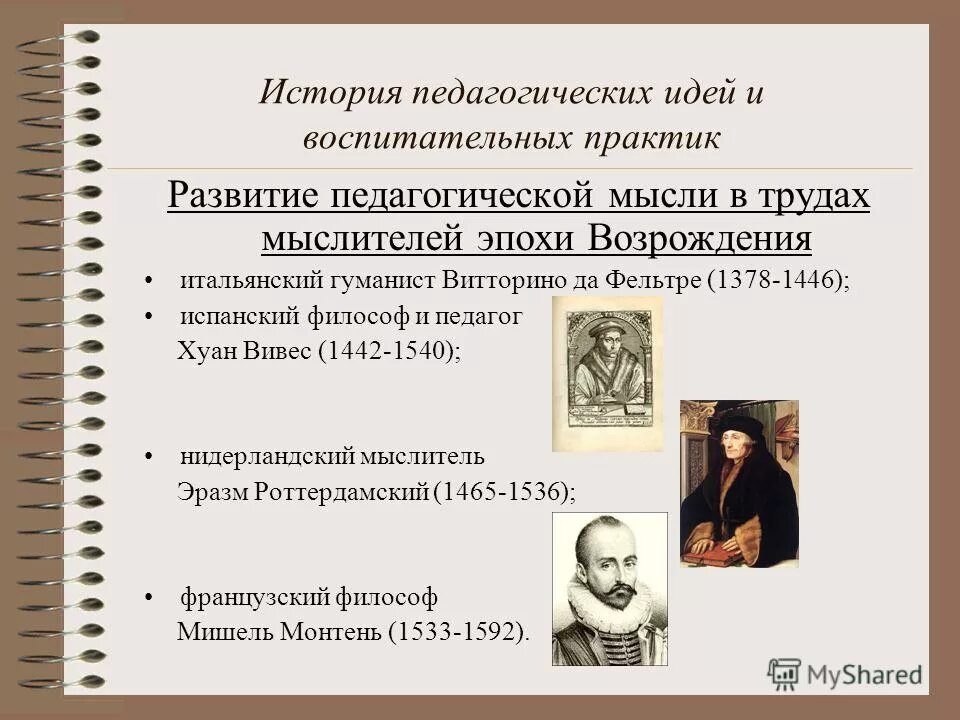 История педагогических идей и воспитательных практик

Развитие педагогической мысли в трудах мыслителей эпохи Возрождения

• итальянский гуманист Витторино да Фельтре (1378-1446);

• испанский философ и педагог Хуан Вивес (1442-1540);

• нидерландский мыслитель Эразм Роттердамский (1465-1536);

• французский философ Мишель Монтень (1533-1592).

MyShared